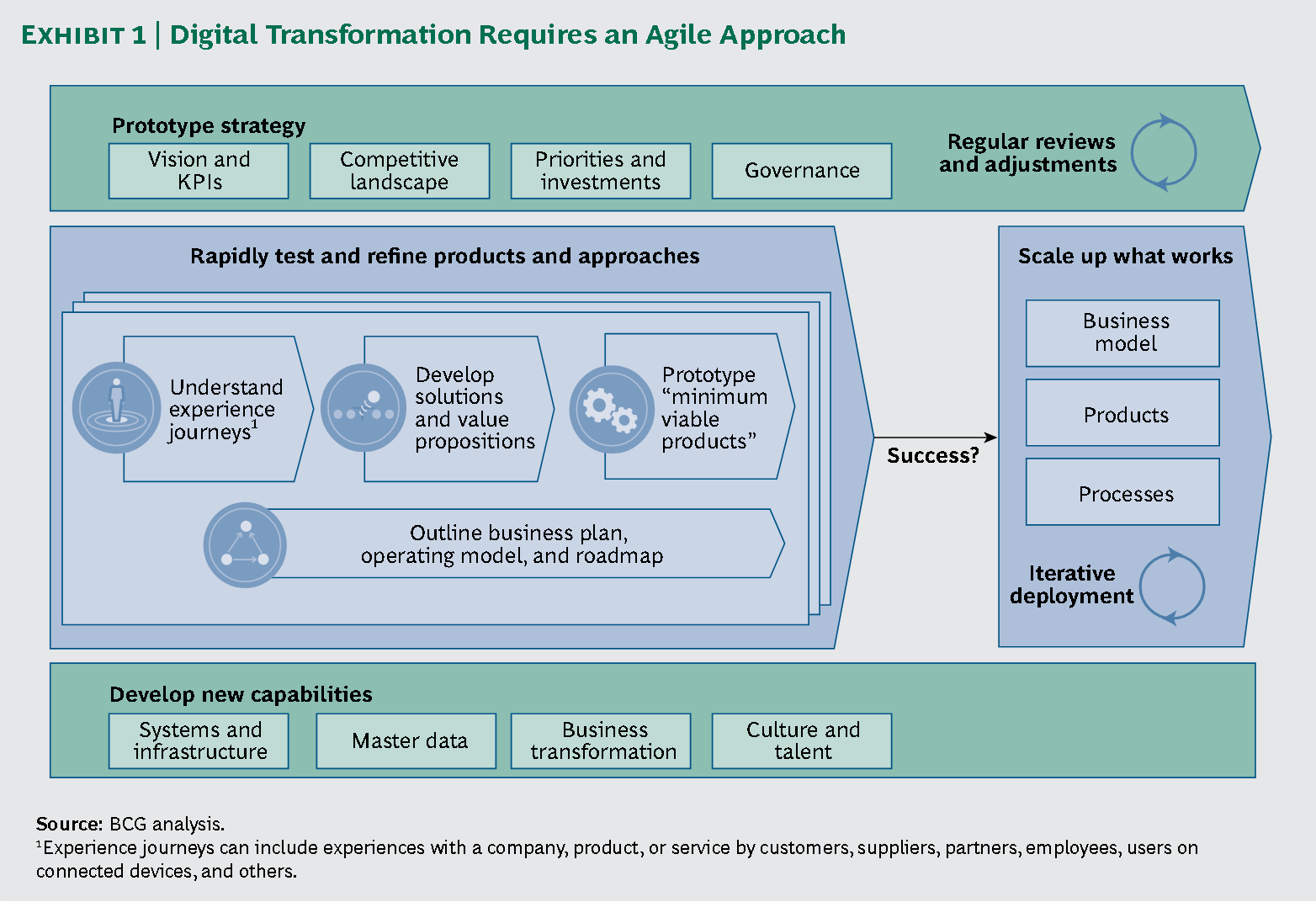 EXHIBIT 1 | Digital Transformation Requires an Agile Approach

Prototype strategy

Vision and KPIs

Competitive landscape

Priorities and investments

Governance

Regular reviews and adjustments

Rapidly test and refine products and approaches

Understand experience journeys$^1$

Develop solutions and value propositions

Prototype "minimum viable products"

Outline business plan, operating model, and roadmap

Success?

Scale up what works

Business model

Products

Processes

Iterative deployment

Develop new capabilities

Systems and infrastructure

Master data

Business transformation

Culture and talent

Source: BCG analysis.
$^1$Experience journeys can include experiences with a company, product, or service by customers, suppliers, partners, employees, users on connected devices, and others.